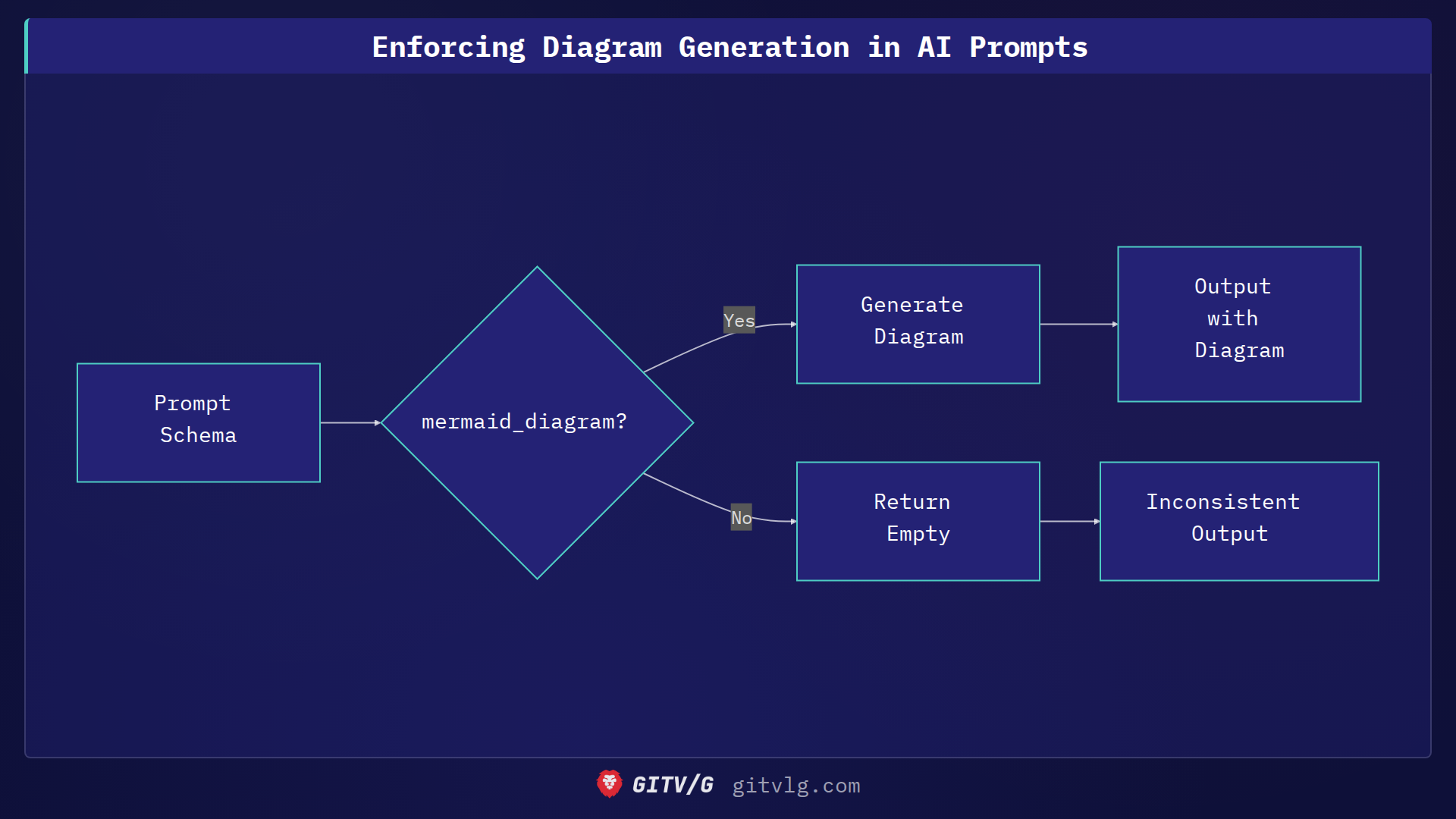 Enforcing Diagram Generation in AI Prompts

Prompt Schema

mermaid_diagram?

Yes

Generate Diagram

Output with Diagram

No

Return Empty

Inconsistent Output

GITV/G gitvlg.com